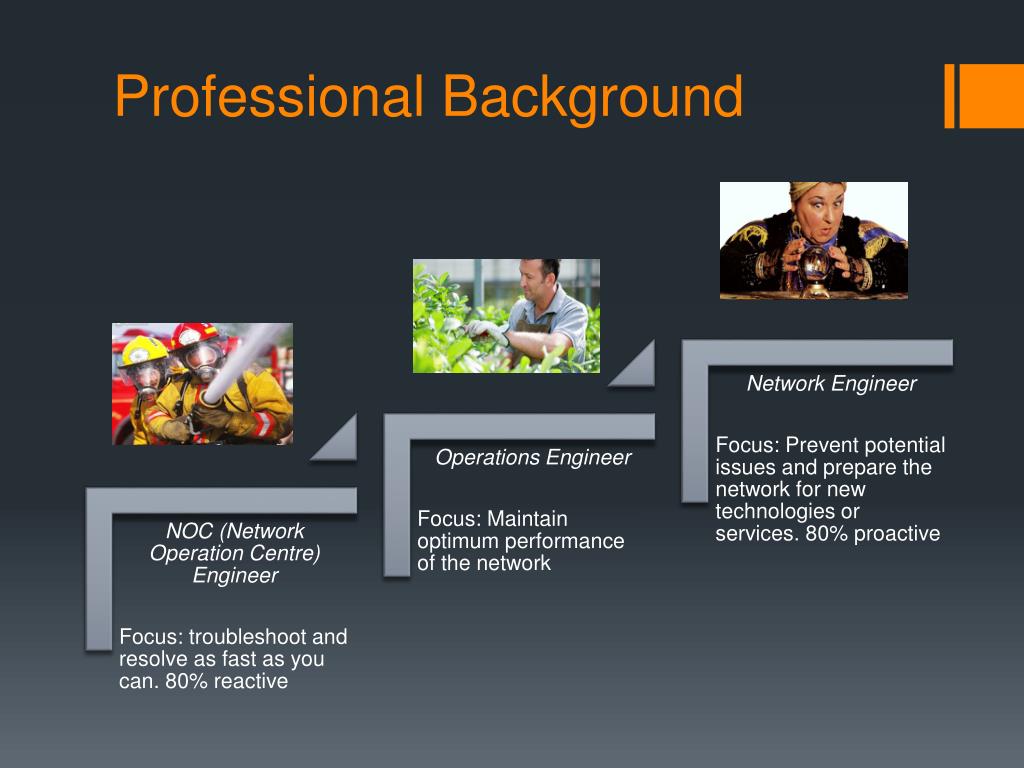 Professional Background

NOC (Network Operation Centre) Engineer

Focus: troubleshoot and resolve as fast as you can. 80% reactive

Operations Engineer

Focus: Maintain optimum performance of the network

Network Engineer

Focus: Prevent potential issues and prepare the network for new technologies or services. 80% proactive